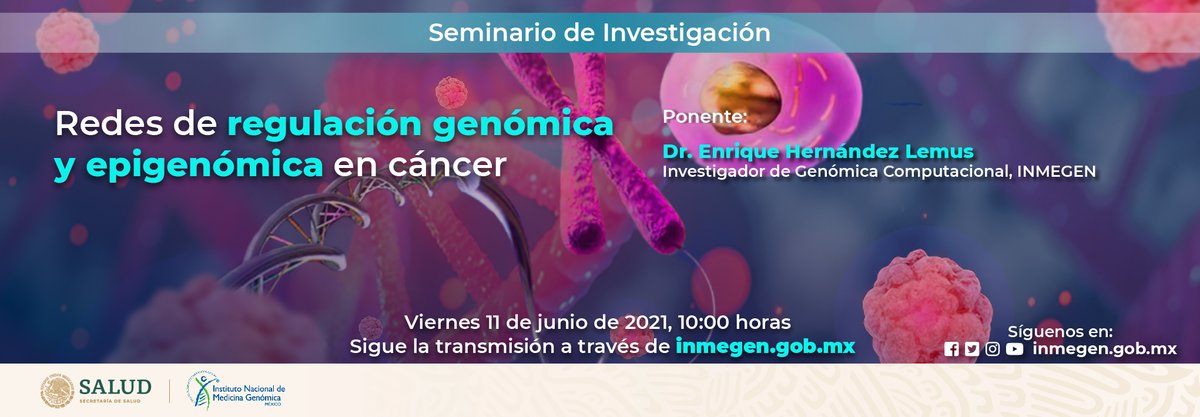 Seminario de Investigación

Redes de regulación genómica y epigenómica en cáncer

Ponente:

Dr. Enrique Hernández Lemus
Investigador de Genómica Computacional, INMEGEN

Viernes 11 de junio de 2021, 10:00 horas
Sigue la transmisión a través de inmegen.gob.mx

Síguenos en:
inmegen.gob.mx

SALUD
SECRETARÍA DE SALUD

Instituto Nacional de Medicina Genómica
MÉXICO